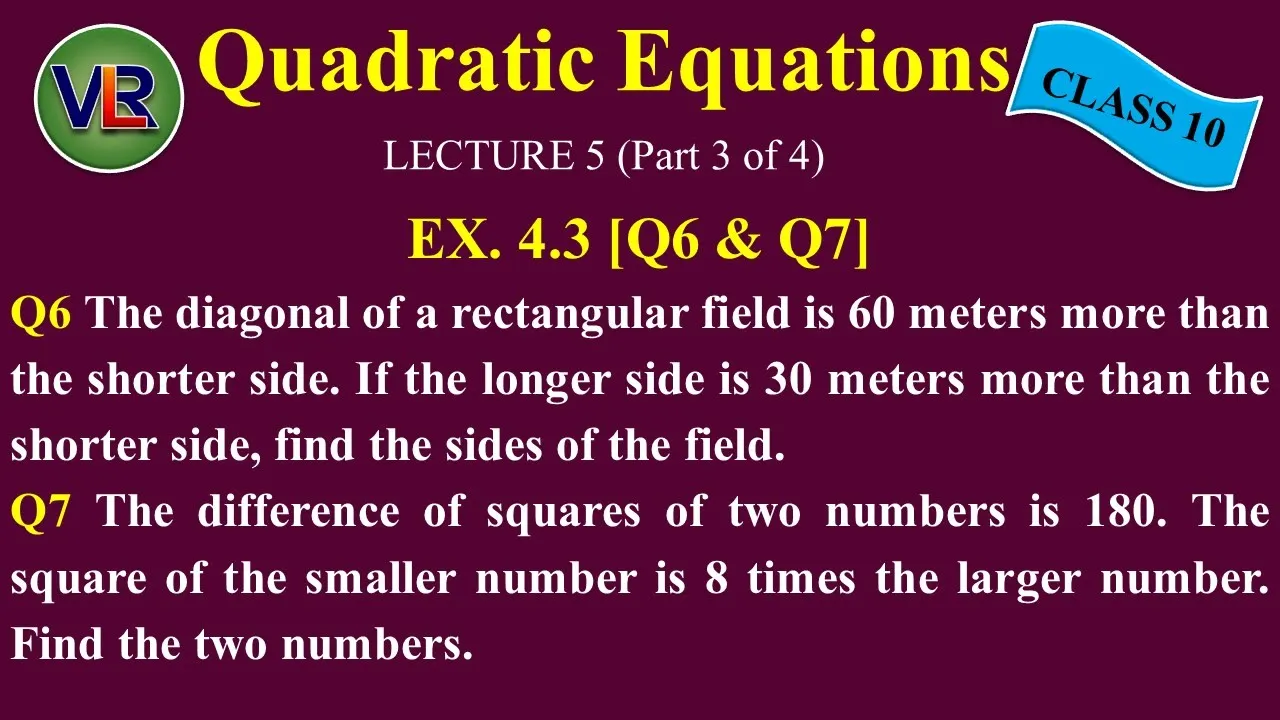 VLR

Quadratic Equations

CLASS 10

LECTURE 5 (Part 3 of 4)

EX. 4.3 [Q6 & Q7]

Q6 The diagonal of a rectangular field is 60 meters more than the shorter side. If the longer side is 30 meters more than the shorter side, find the sides of the field.

Q7 The difference of squares of two numbers is 180. The square of the smaller number is 8 times the larger number. Find the two numbers.